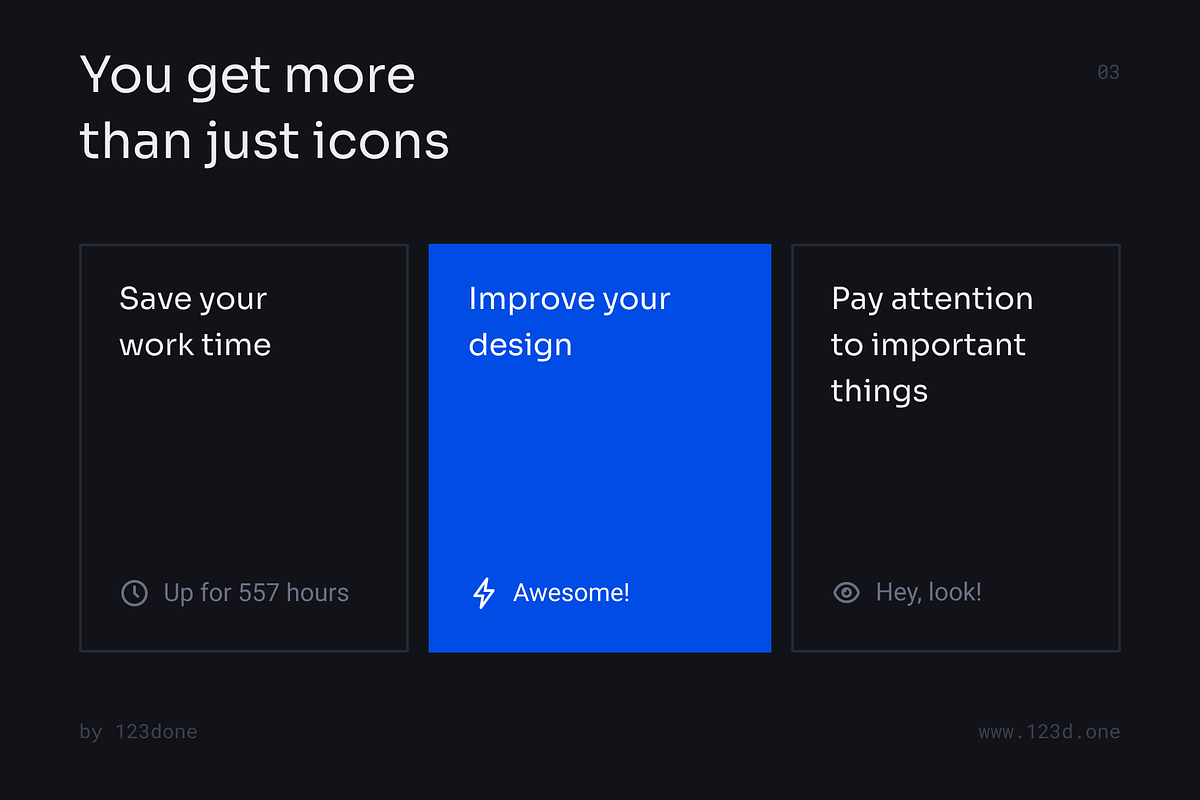 You get more than just icons

03

Save your work time

Up for 557 hours

Improve your design

Awesome!

Pay attention to important things

Hey, look!

by 123done

www.123d.one